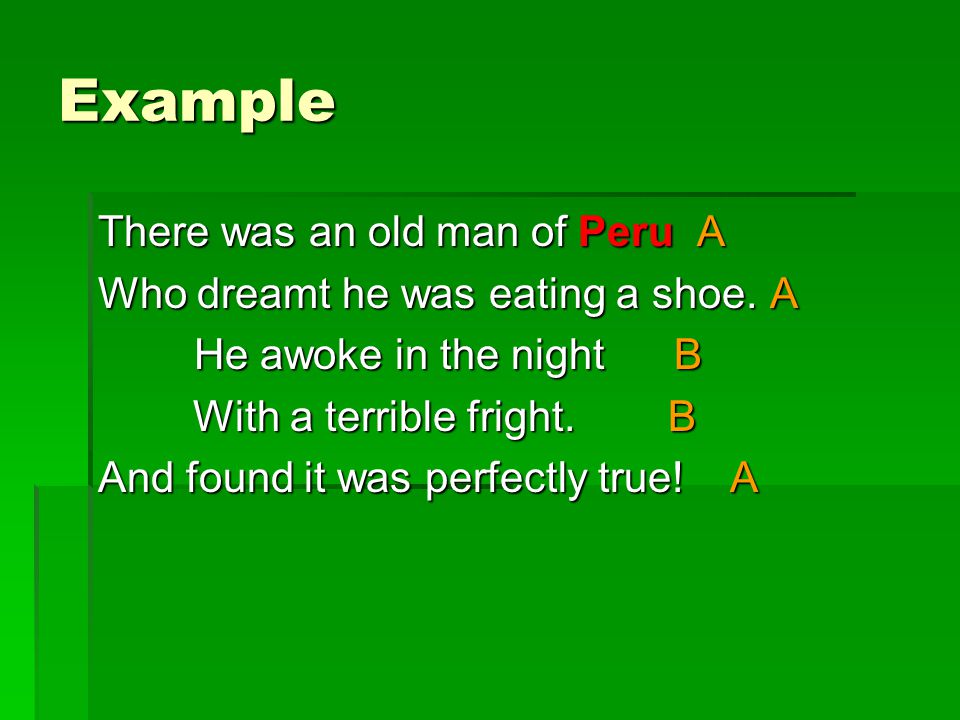 Example

There was an old man of Peru A
Who dreamt he was eating a shoe. A
He awoke in the night B
With a terrible fright. B
And found it was perfectly true! A